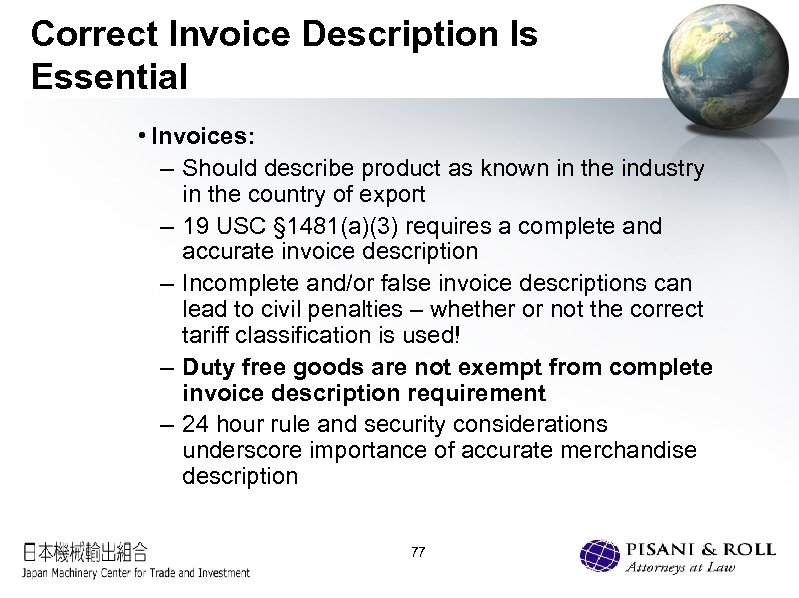 Correct Invoice Description Is Essential

• Invoices:
– Should describe product as known in the industry in the country of export
– 19 USC §1481(a)(3) requires a complete and accurate invoice description
– Incomplete and/or false invoice descriptions can lead to civil penalties – whether or not the correct tariff classification is used!
– Duty free goods are not exempt from complete invoice description requirement
– 24 hour rule and security considerations underscore importance of accurate merchandise description

日本機械輸出組合
Japan Machinery Center for Trade and Investment

77

PISANI & ROLL
Attorneys at Law